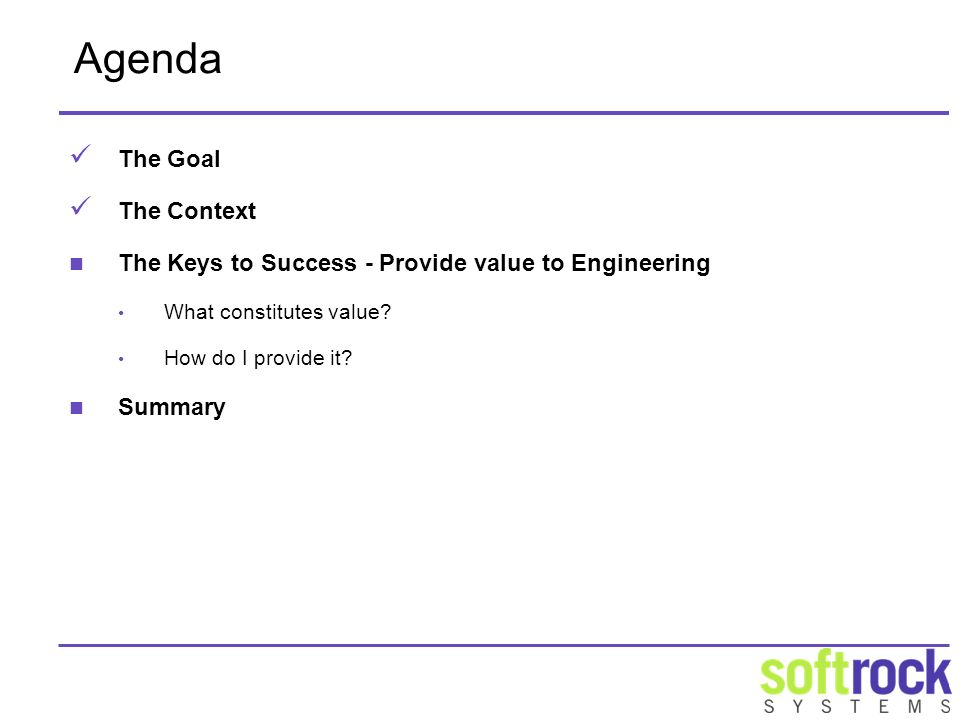 Agenda

✓ The Goal

✓ The Context

■ The Keys to Success - Provide value to Engineering

• What constitutes value?

• How do I provide it?

■ Summary

softrock
SYSTEMS